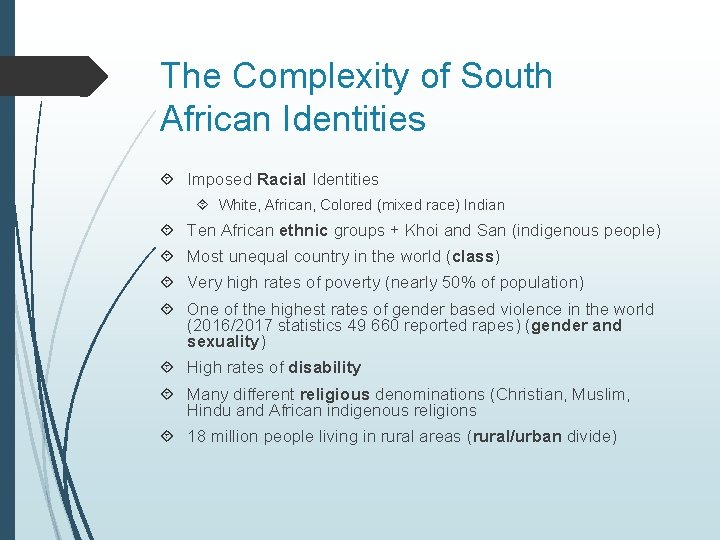 The Complexity of South African Identities

Imposed Racial Identities

White, African, Colored (mixed race) Indian

Ten African ethnic groups + Khoi and San (indigenous people)

Most unequal country in the world (class)

Very high rates of poverty (nearly 50% of population)

One of the highest rates of gender based violence in the world (2016/2017 statistics 49 660 reported rapes) (gender and sexuality)

High rates of disability

Many different religious denominations (Christian, Muslim, Hindu and African indigenous religions

18 million people living in rural areas (rural/urban divide)